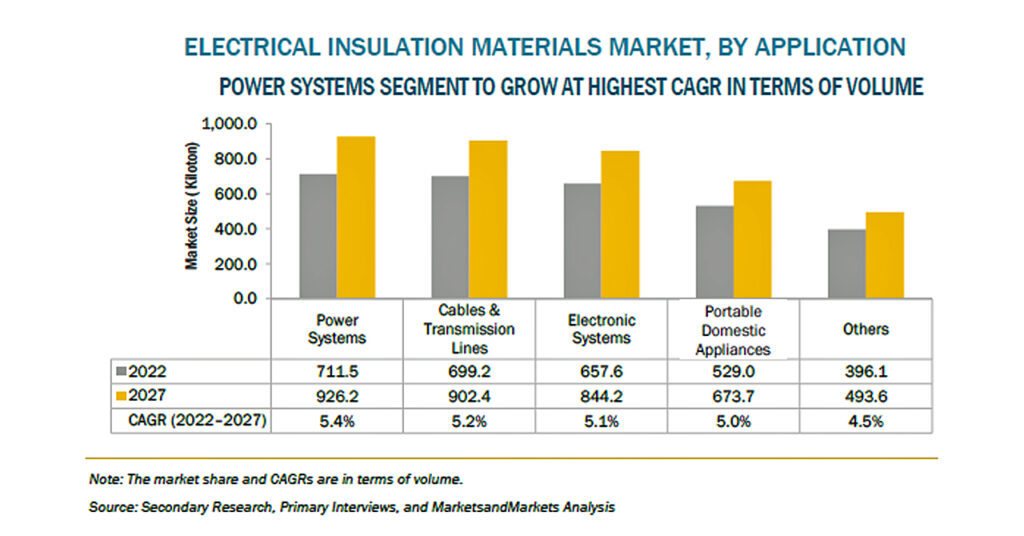 ELECTRICAL INSULATION MATERIALS MARKET, BY APPLICATION

POWER SYSTEMS SEGMENT TO GROW AT HIGHEST CAGR IN TERMS OF VOLUME

Market Size (Kiloton)

1,000.0
800.0
600.0
400.0
200.0
0.0

| | Power Systems | Cables & Transmission Lines | Electronic Systems | Portable Domestic Appliances | Others |
|---|---|---|---|---|---|
| 2022 | 711.5 | 699.2 | 657.6 | 529.0 | 396.1 |
| 2027 | 926.2 | 902.4 | 844.2 | 673.7 | 493.6 |
| CAGR (2022–2027) | 5.4% | 5.2% | 5.1% | 5.0% | 4.5% |

Note: The market share and CAGRs are in terms of volume.

Source: Secondary Research, Primary Interviews, and MarketsandMarkets Analysis